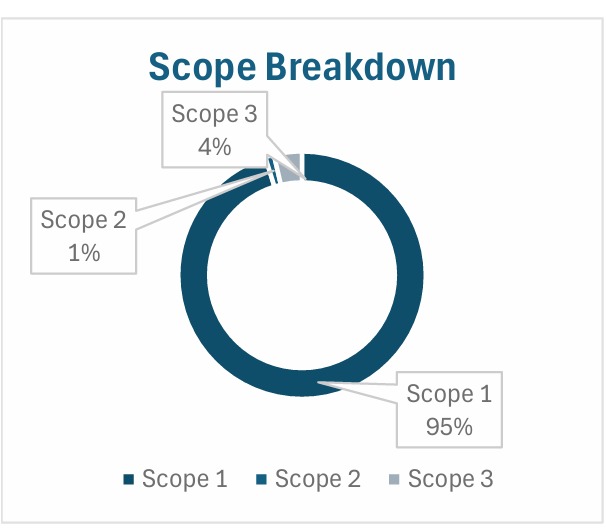 Scope Breakdown

Scope 3
4%

Scope 2
1%

Scope 1
95%

Scope 1 Scope 2 Scope 3